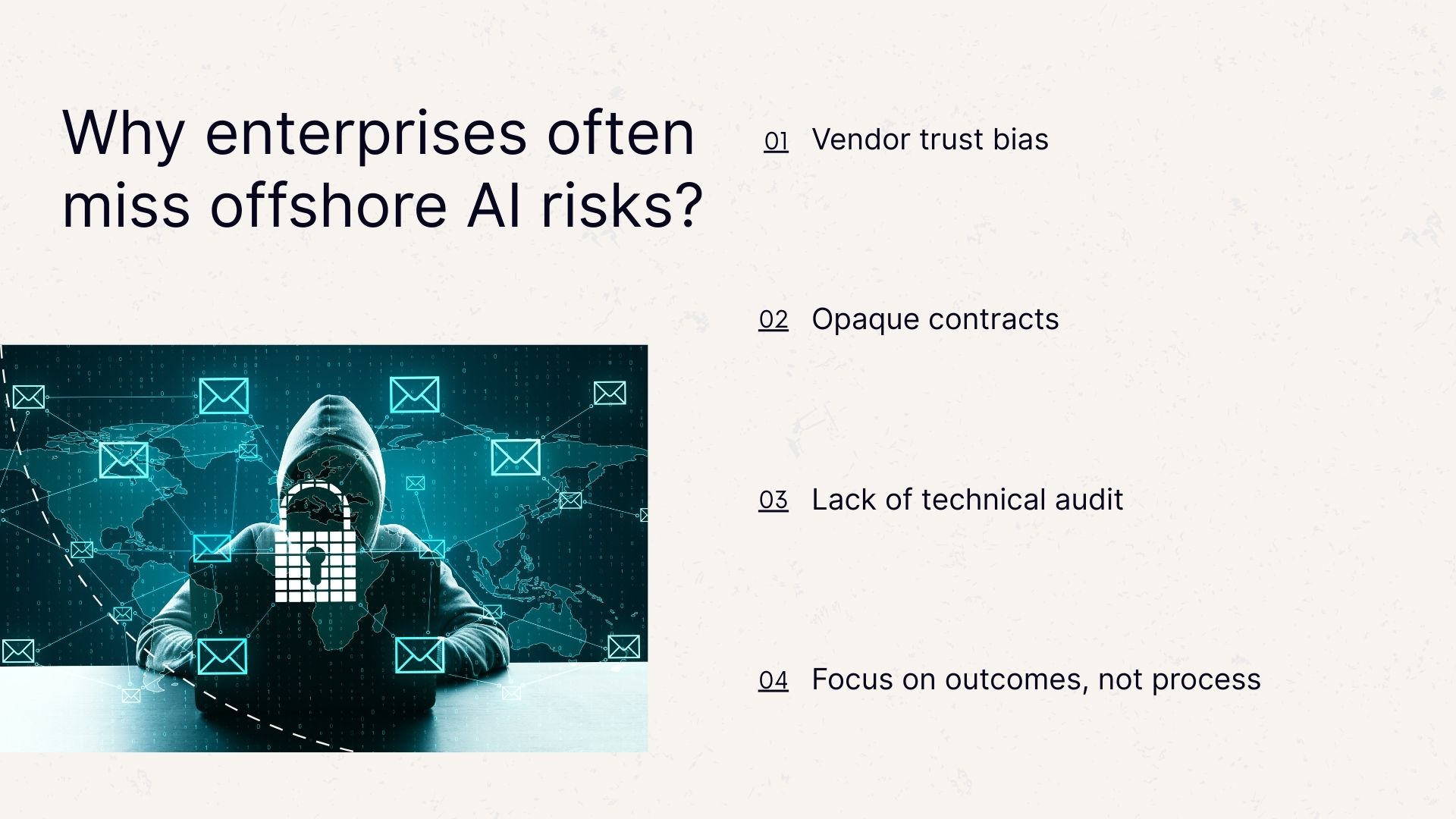 Why enterprises often miss offshore AI risks?

01 Vendor trust bias

02 Opaque contracts

03 Lack of technical audit

04 Focus on outcomes, not process